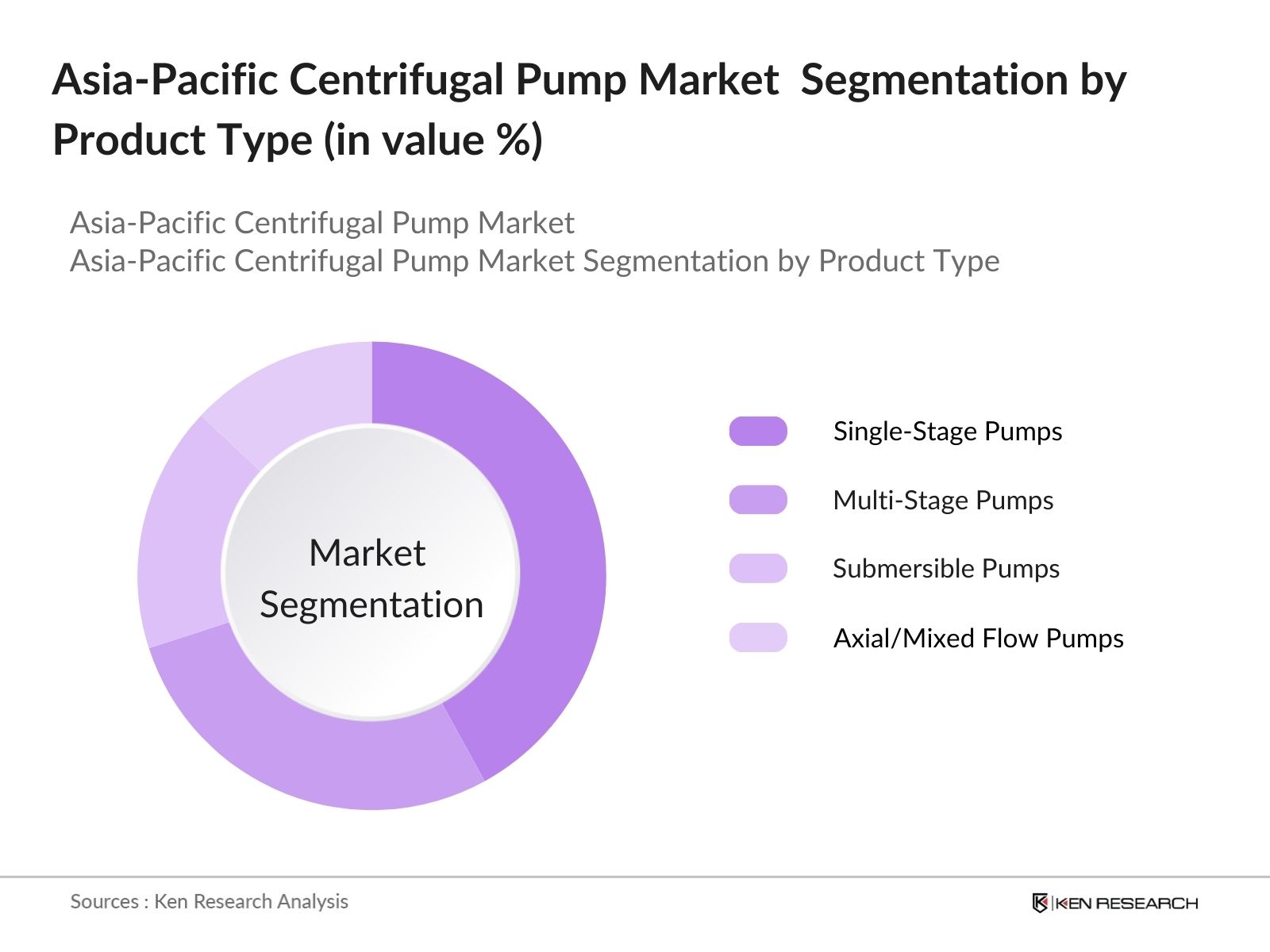 Asia-Pacific Centrifugal Pump Market  Segmentation by Product Type (in value %)

Asia-Pacific Centrifugal Pump Market
Asia-Pacific Centrifugal Pump Market Segmentation by Product Type

Market Segmentation

Single-Stage Pumps
Multi-Stage Pumps
Submersible Pumps
Axial/Mixed Flow Pumps

Sources : Ken Research Analysis

KEN RESEARCH